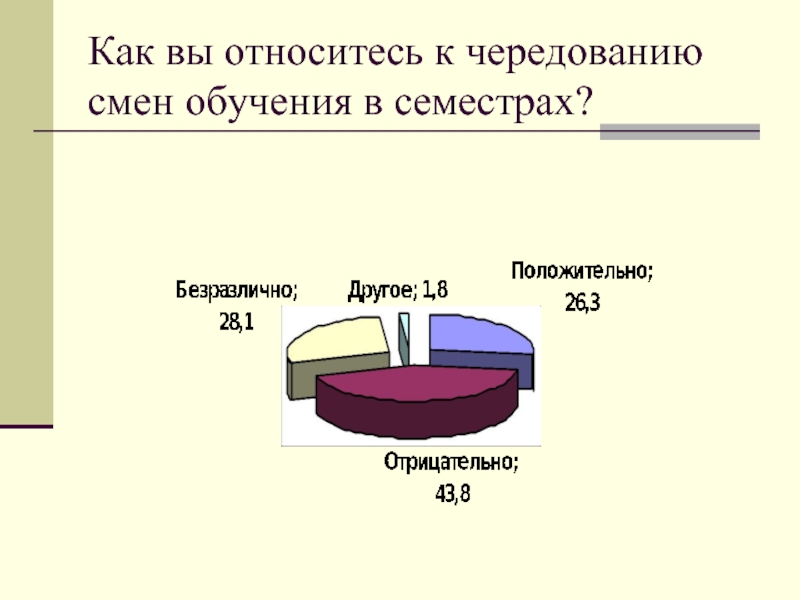 Как вы относитесь к чередованию смен обучения в семестрах?

Безразлично; 28,1

Другое; 1,8

Положительно; 26,3

Отрицательно; 43,8